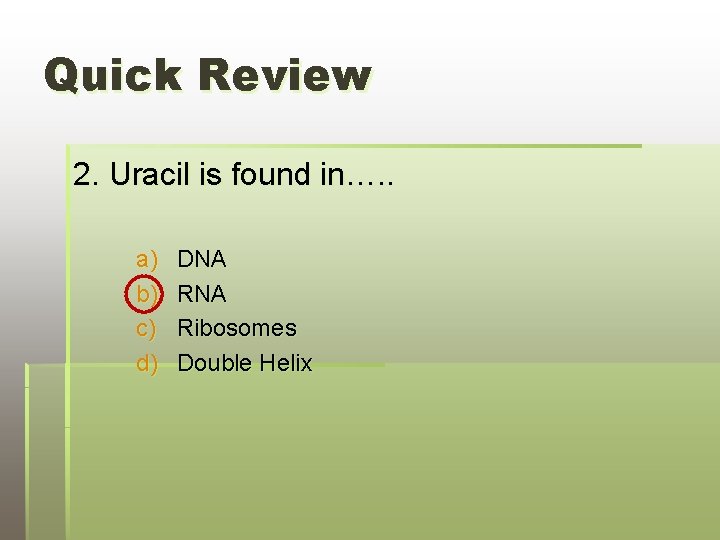 Quick Review

2. Uracil is found in…..

a) DNA
b) RNA
c) Ribosomes
d) Double Helix